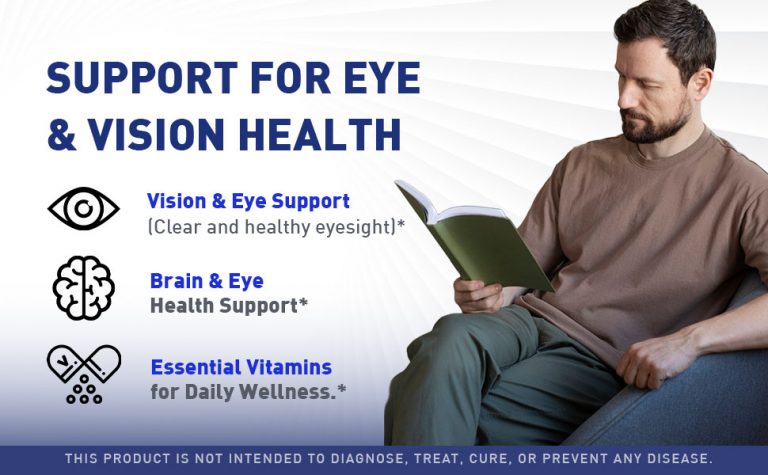 SUPPORT FOR EYE & VISION HEALTH

Vision & Eye Support
(Clear and healthy eyesight)*

Brain & Eye
Health Support*

Essential Vitamins
for Daily Wellness.*

THIS PRODUCT IS NOT INTENDED TO DIAGNOSE, TREAT, CURE, OR PREVENT ANY DISEASE.